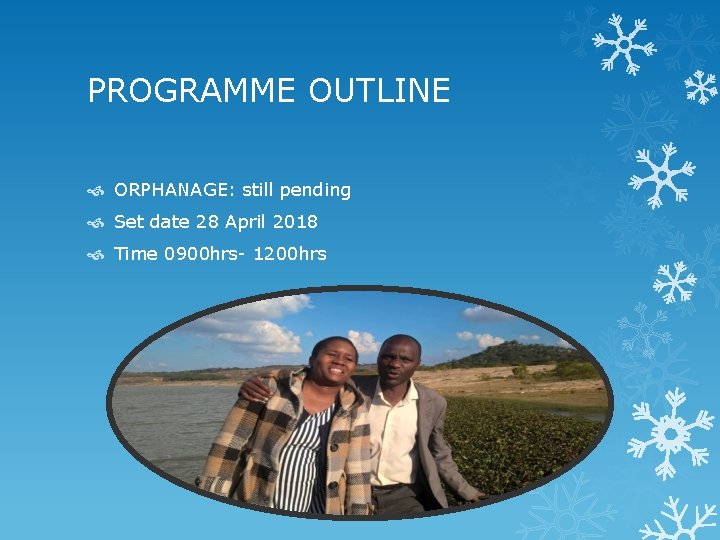 PROGRAMME OUTLINE

ORPHANAGE: still pending

Set date 28 April 2018

Time 0900hrs- 1200hrs